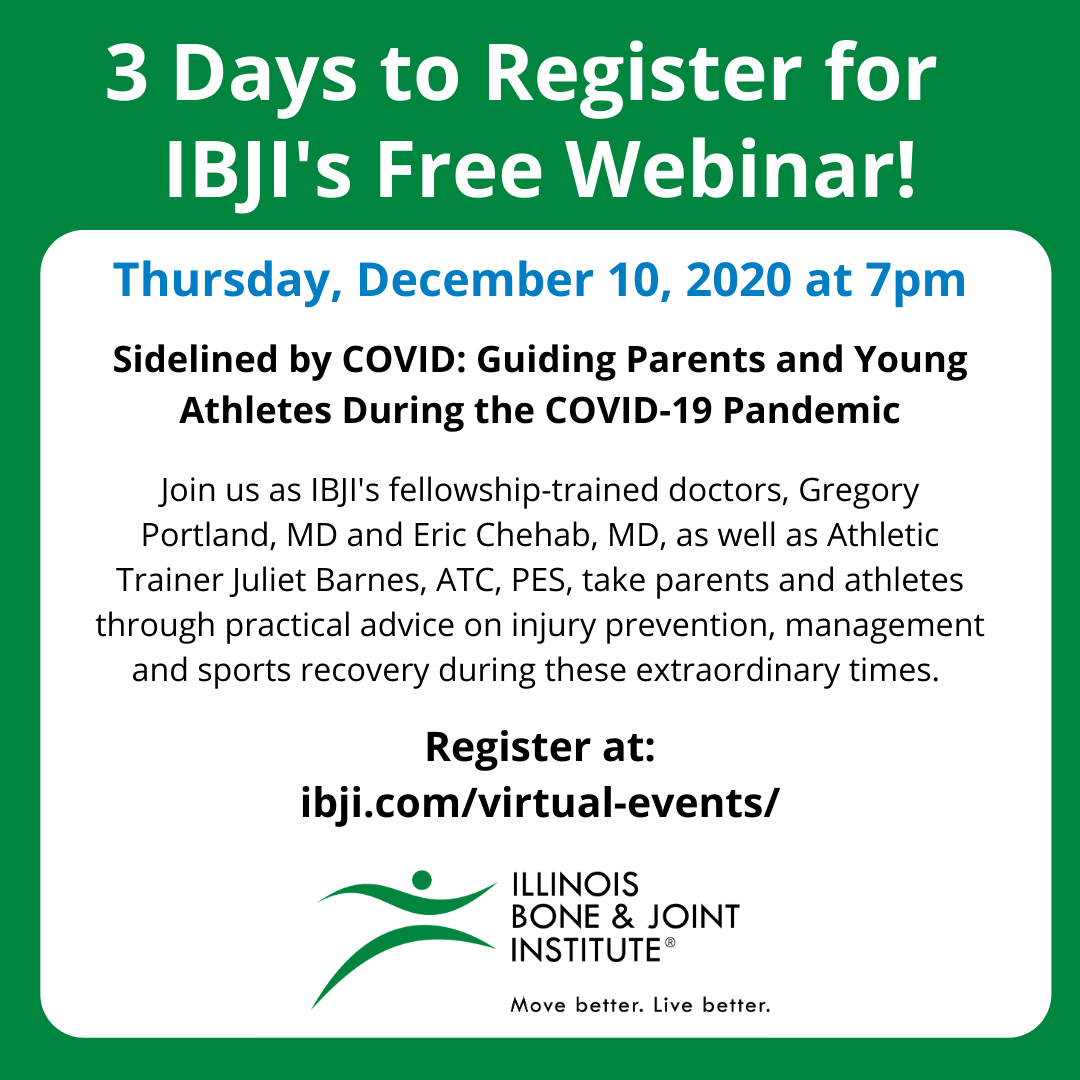 3 Days to Register for IBJI's Free Webinar!

Thursday, December 10, 2020 at 7pm

Sidelined by COVID: Guiding Parents and Young Athletes During the COVID-19 Pandemic

Join us as IBJI's fellowship-trained doctors, Gregory Portland, MD and Eric Chehab, MD, as well as Athletic Trainer Juliet Barnes, ATC, PES, take parents and athletes through practical advice on injury prevention, management and sports recovery during these extraordinary times.

Register at:
ibji.com/virtual-events/

ILLINOIS
BONE & JOINT
INSTITUTE®

Move better. Live better.